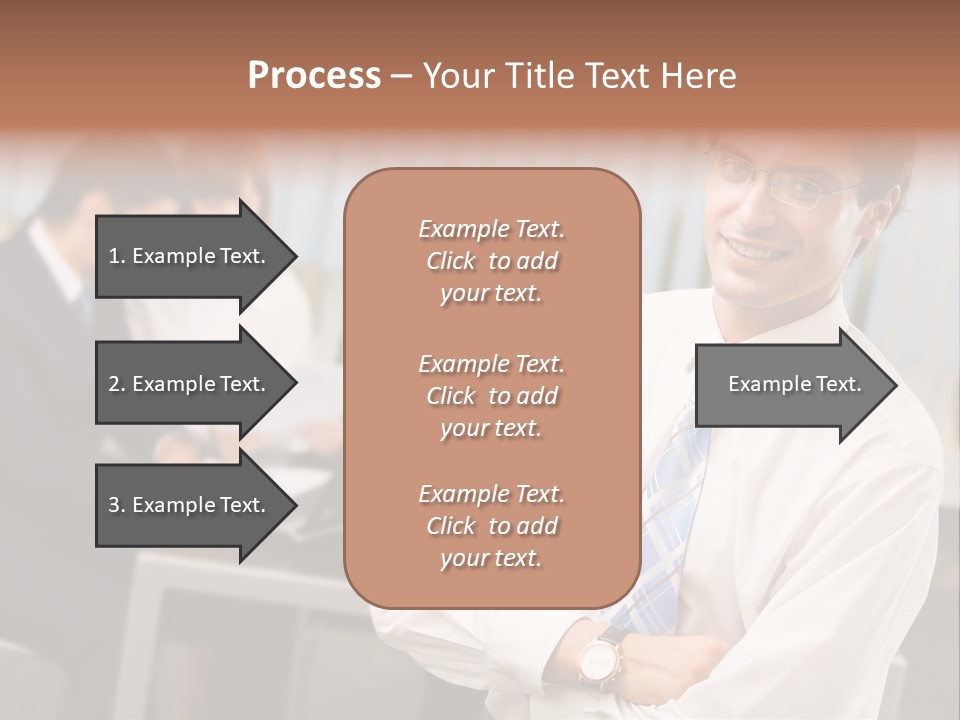 Process – Your Title Text Here

1. Example Text.

2. Example Text.

3. Example Text.

Example Text. Click to add your text.

Example Text. Click to add your text.

Example Text. Click to add your text.

Example Text.